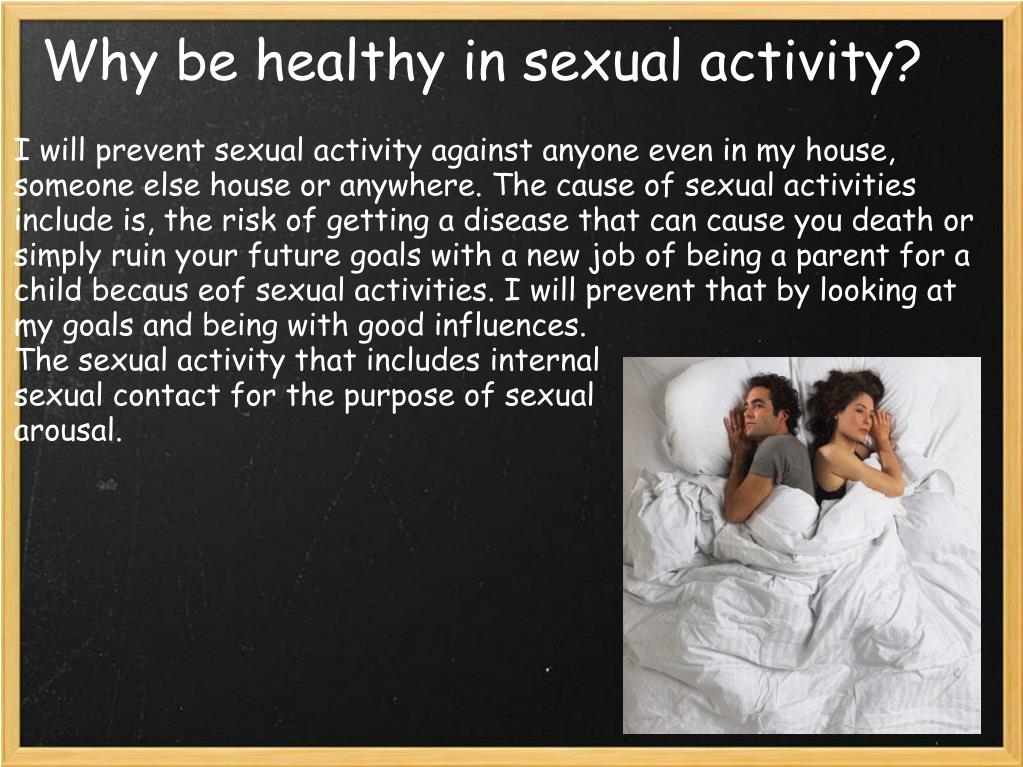 Why be healthy in sexual activity?

I will prevent sexual activity against anyone even in my house, someone else house or anywhere. The cause of sexual activities include is, the risk of getting a disease that can cause you death or simply ruin your future goals with a new job of being a parent for a child becaus eof sexual activities. I will prevent that by looking at my goals and being with good influences.
The sexual activity that includes internal sexual contact for the purpose of sexual arousal.